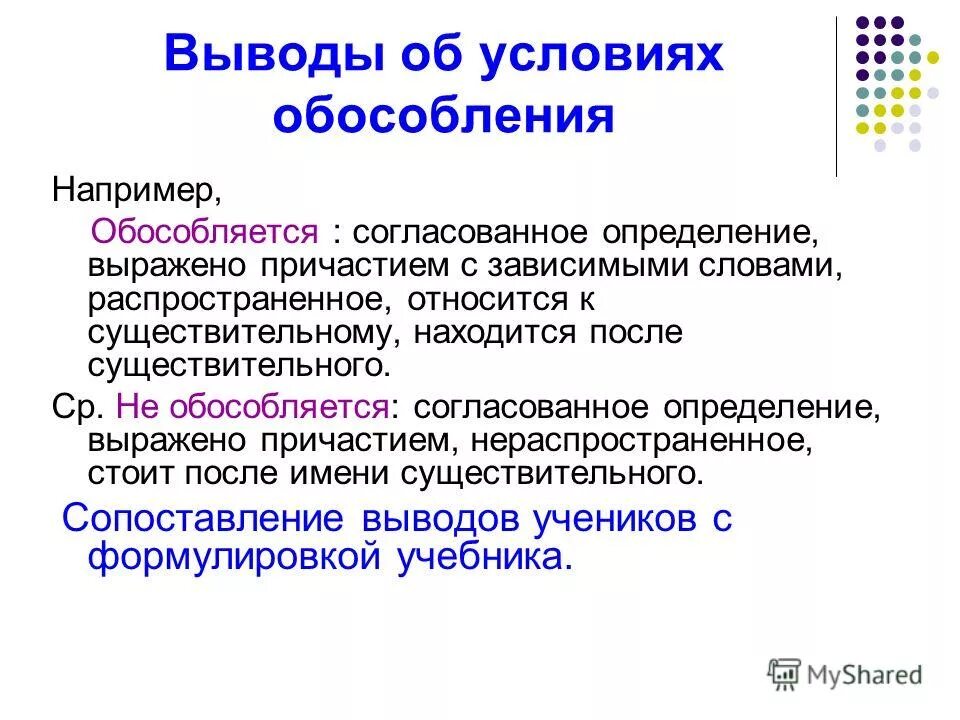 Выводы об условиях обособления

Например,

Обособляется : согласованное определение, выражено причастием с зависимыми словами, распространенное, относится к существительному, находится после существительного.

Ср. Не обособляется: согласованное определение, выражено причастием, нераспространенное, стоит после имени существительного.

Сопоставление выводов учеников с формулировкой учебника.

MyShared